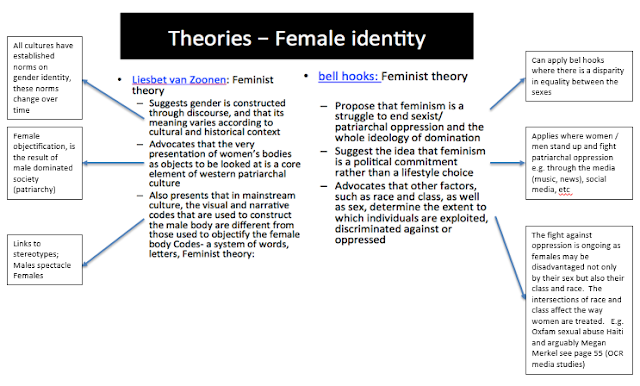 Theories – Female identity

All cultures have established norms on gender identity, these norms change over time

Female objectification, is the result of male dominated society (patriarchy)

Links to stereotypes; Males spectacle Females

• Liesbet van Zoonen: Feminist theory
– Suggests gender is constructed through discourse, and that its meaning varies according to cultural and historical context
– Advocates that the very presentation of women's bodies as objects to be looked at is a core element of western patriarchal culture
– Also presents that in mainstream culture, the visual and narrative codes that are used to construct the male body are different from those used to objectify the female body Codes- a system of words, letters, Feminist theory:

• bell hooks: Feminist theory
– Propose that feminism is a struggle to end sexist/ patriarchal oppression and the whole ideology of domination
– Suggest the idea that feminism is a political commitment rather than a lifestyle choice
– Advocates that other factors, such as race and class, as well as sex, determine the extent to which individuals are exploited, discriminated against or oppressed

Can apply bel hooks where there is a disparity in equality between the sexes

Applies where women / men stand up and fight patriarchal oppression e.g. through the media (music, news), social media, etc

The fight against oppression is ongoing as females may be disadvantaged not only by their sex but also their class and race. The intersections of race and class affect the way women are treated. E.g. Oxfam sexual abuse Haiti and arguably Megan Merkel see page 55 (OCR media studies)